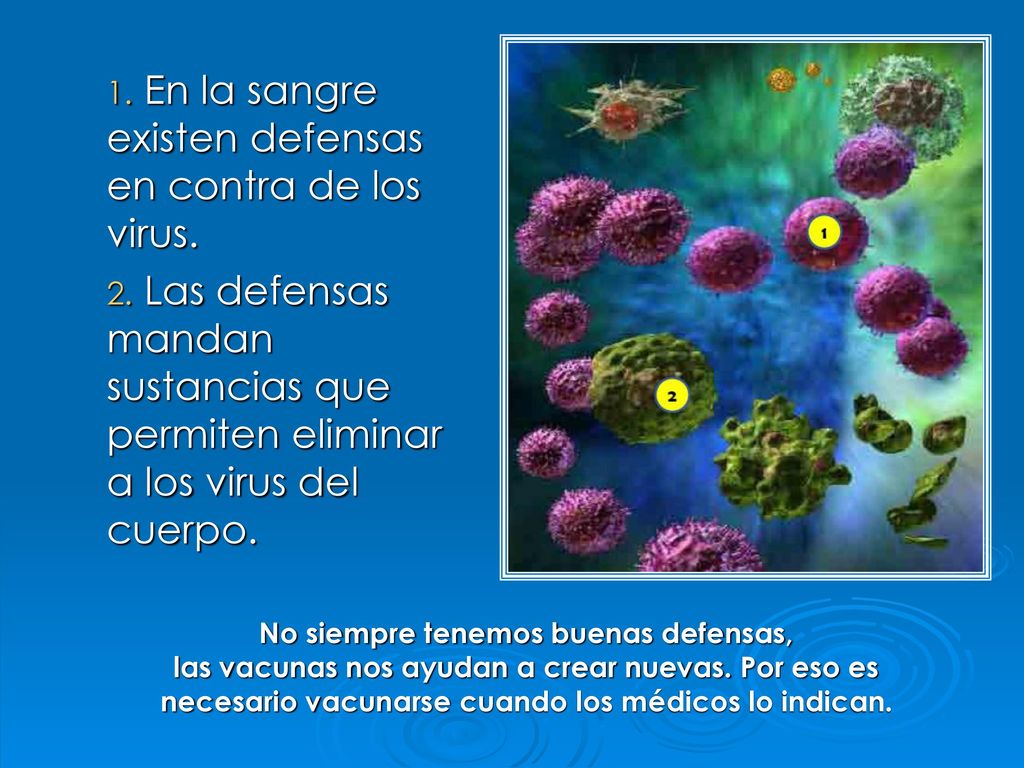 1. En la sangre existen defensas en contra de los virus.

2. Las defensas mandan sustancias que permiten eliminar a los virus del cuerpo.

1

2

No siempre tenemos buenas defensas, las vacunas nos ayudan a crear nuevas. Por eso es necesario vacunarse cuando los médicos lo indican.